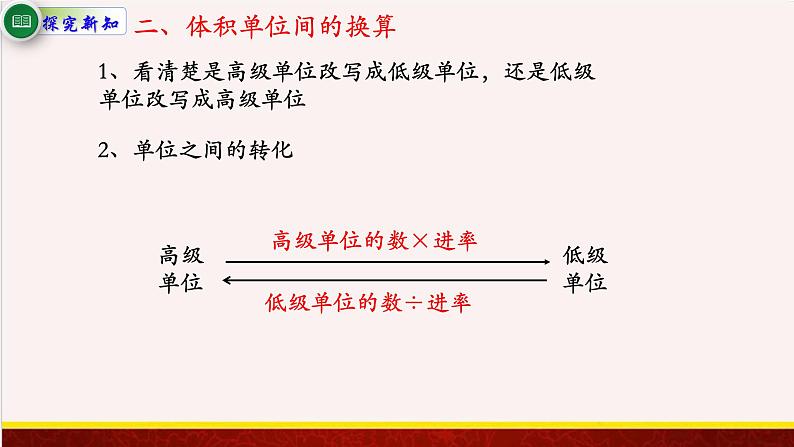 探究新知

二、体积单位间的换算

1、看清楚是高级单位改写成低级单位，还是低级单位改写成高级单位

2、单位之间的转化

高级单位

高级单位的数×进率

低级单位的数÷进率

低级单位